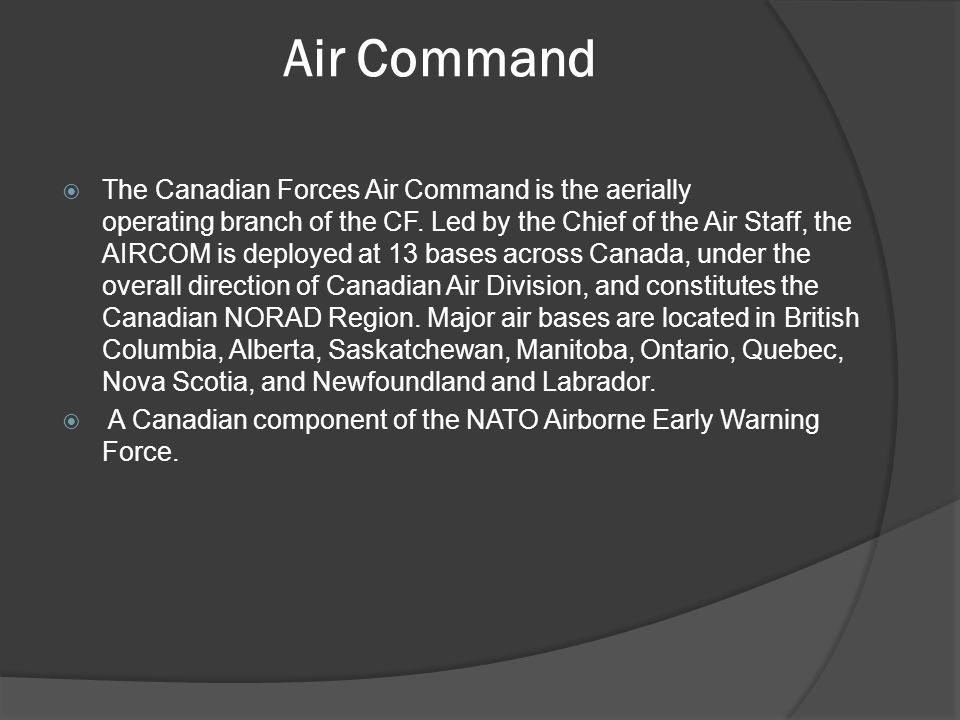 Air Command

The Canadian Forces Air Command is the aerially operating branch of the CF. Led by the Chief of the Air Staff, the AIRCOM is deployed at 13 bases across Canada, under the overall direction of Canadian Air Division, and constitutes the Canadian NORAD Region. Major air bases are located in British Columbia, Alberta, Saskatchewan, Manitoba, Ontario, Quebec, Nova Scotia, and Newfoundland and Labrador.

A Canadian component of the NATO Airborne Early Warning Force.